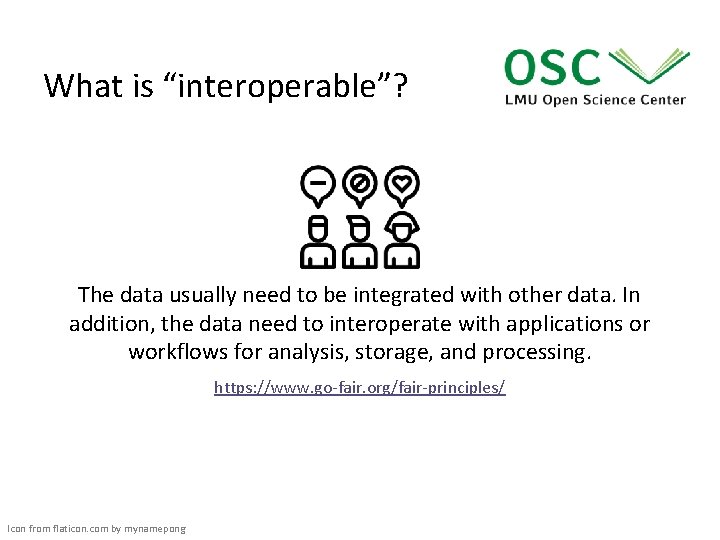 What is “interoperable”?

OSC
LMU Open Science Center

The data usually need to be integrated with other data. In addition, the data need to interoperate with applications or workflows for analysis, storage, and processing.

https://www.go-fair.org/fair-principles/

Icon from flaticon.com by mynamepong